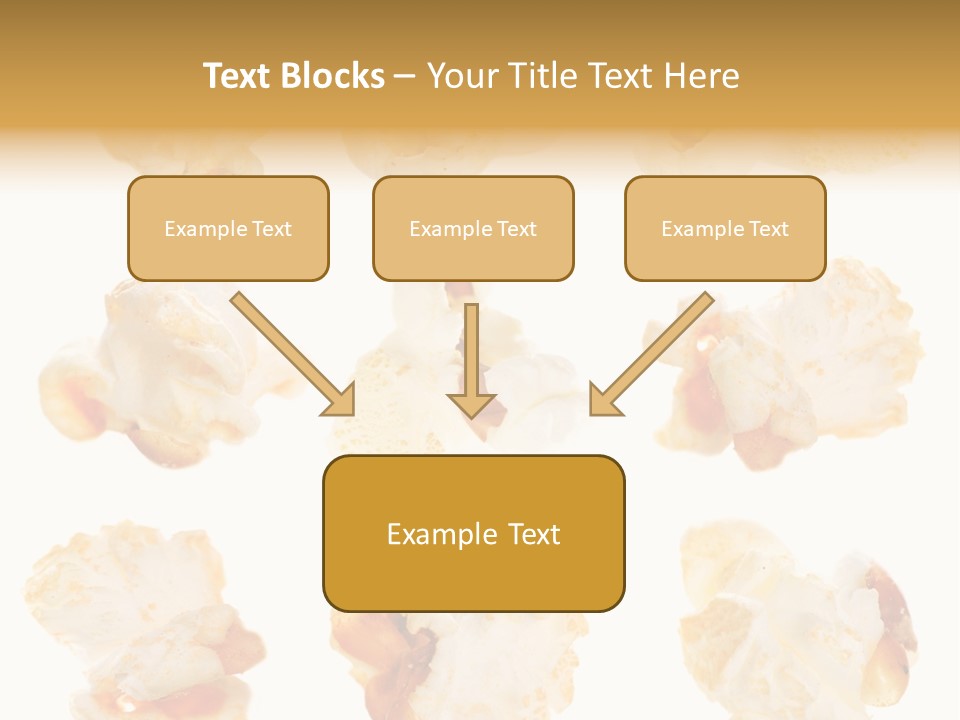 Text Blocks – Your Title Text Here

Example Text

Example Text

Example Text

Example Text